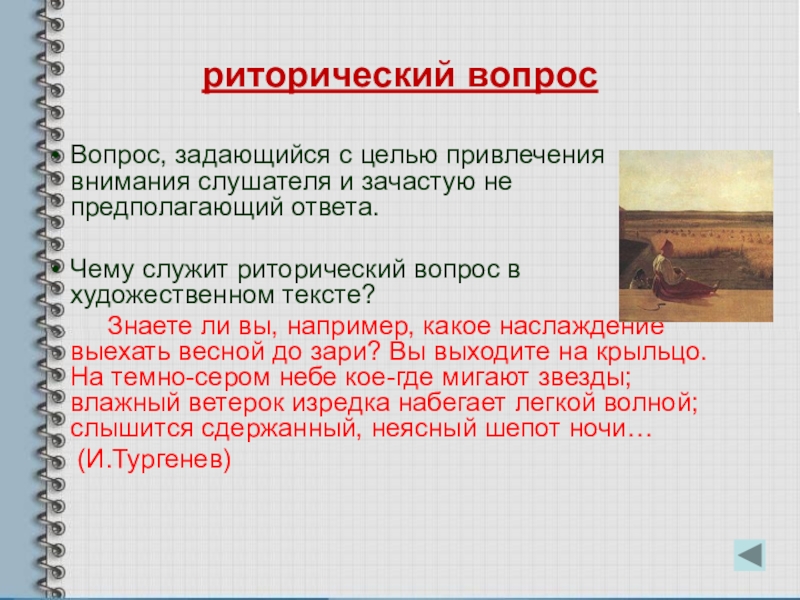 риторический вопрос

• Вопрос, задающийся с целью привлечения внимания слушателя и зачастую не предполагающий ответа.

• Чему служит риторический вопрос в художественном тексте?

Знаете ли вы, например, какое наслаждение выехать весной до зари? Вы выходите на крыльцо. На темно-сером небе кое-где мигают звезды; влажный ветерок изредка набегает легкой волной; слышится сдержанный, неясный шепот ночи…

(И.Тургенев)